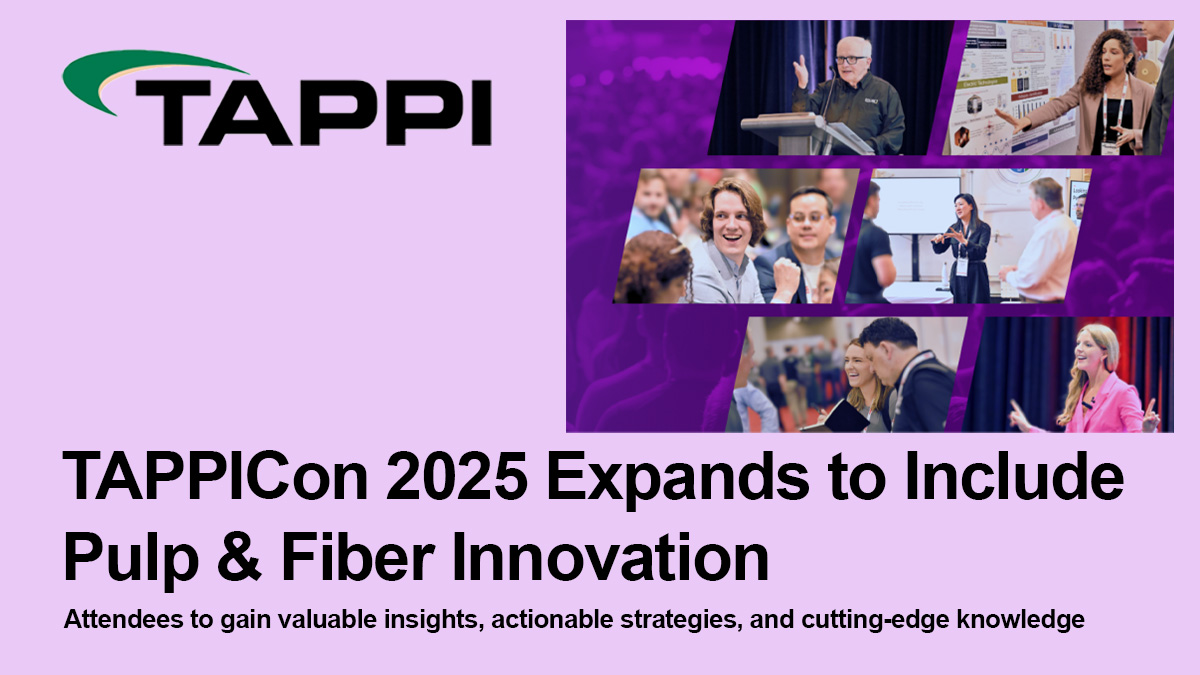 TAPPI

TAPPICon 2025 Expands to Include Pulp & Fiber Innovation

Attendees to gain valuable insights, actionable strategies, and cutting-edge knowledge